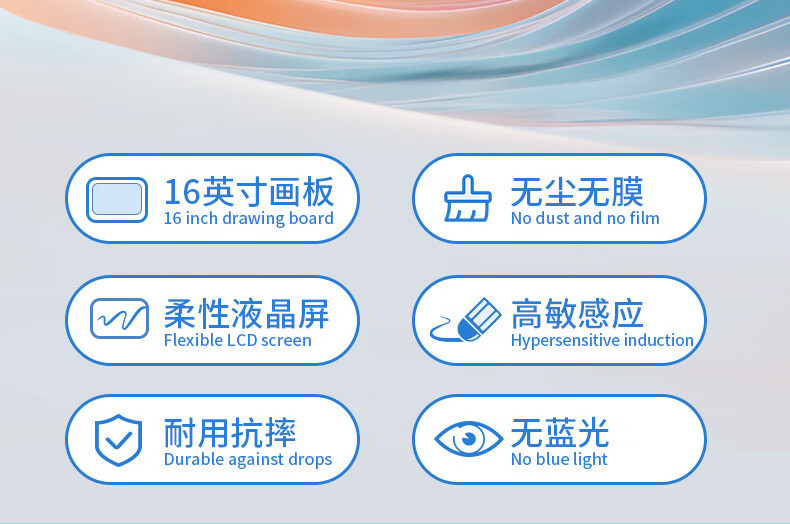 16英寸画板
16 inch drawing board

无尘无膜
No dust and no film

柔性液晶屏
Flexible LCD screen

高敏感应
Hypersensitive induction

耐用抗摔
Durable against drops

无蓝光
No blue light